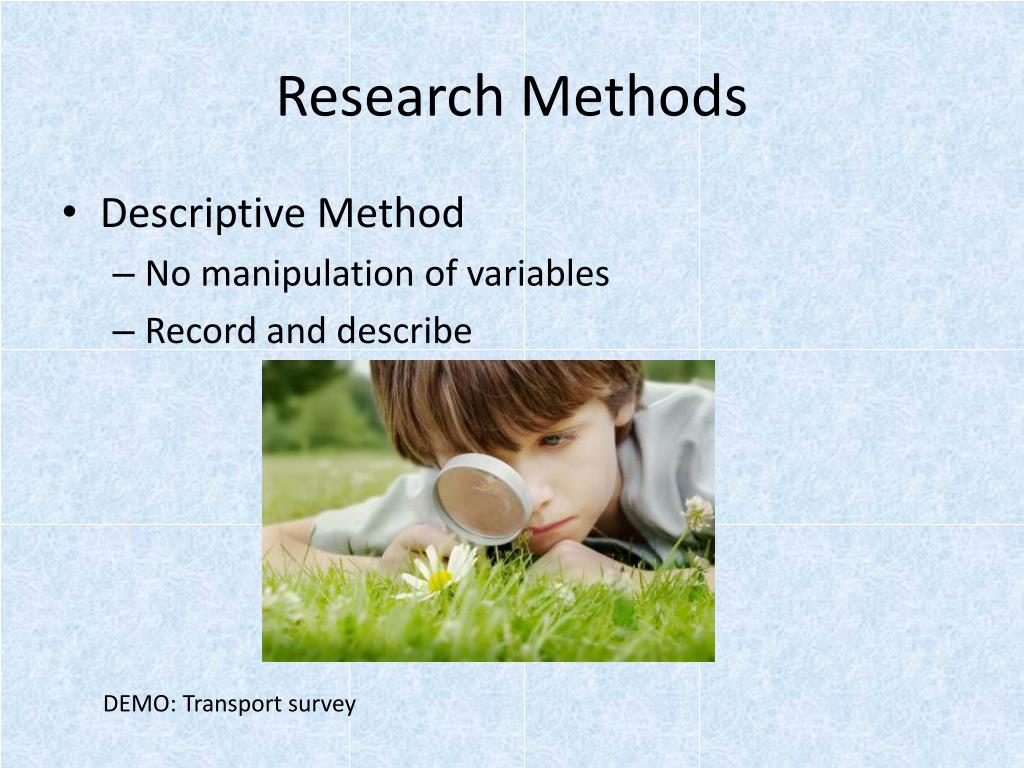 Research Methods

• Descriptive Method
– No manipulation of variables
– Record and describe

DEMO: Transport survey